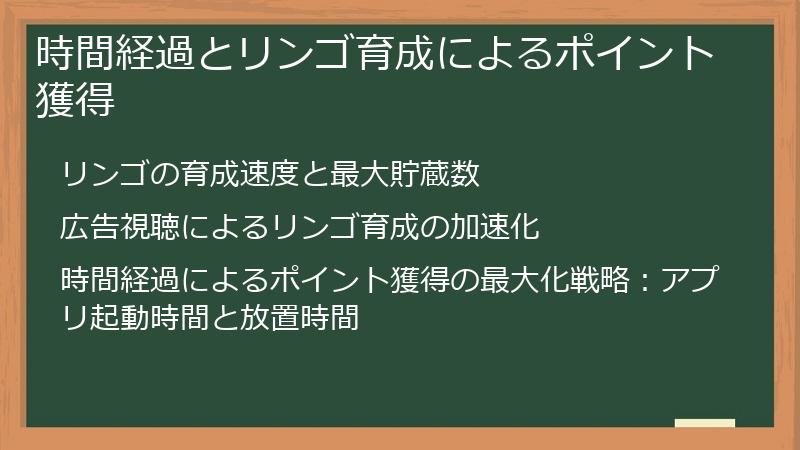 時間経過とリンゴ育成によるポイント獲得

リンゴの育成速度と最大貯蔵数

広告視聴によるリンゴ育成の加速化

時間経過によるポイント獲得の最大化戦略：アプリ起動時間と放置時間